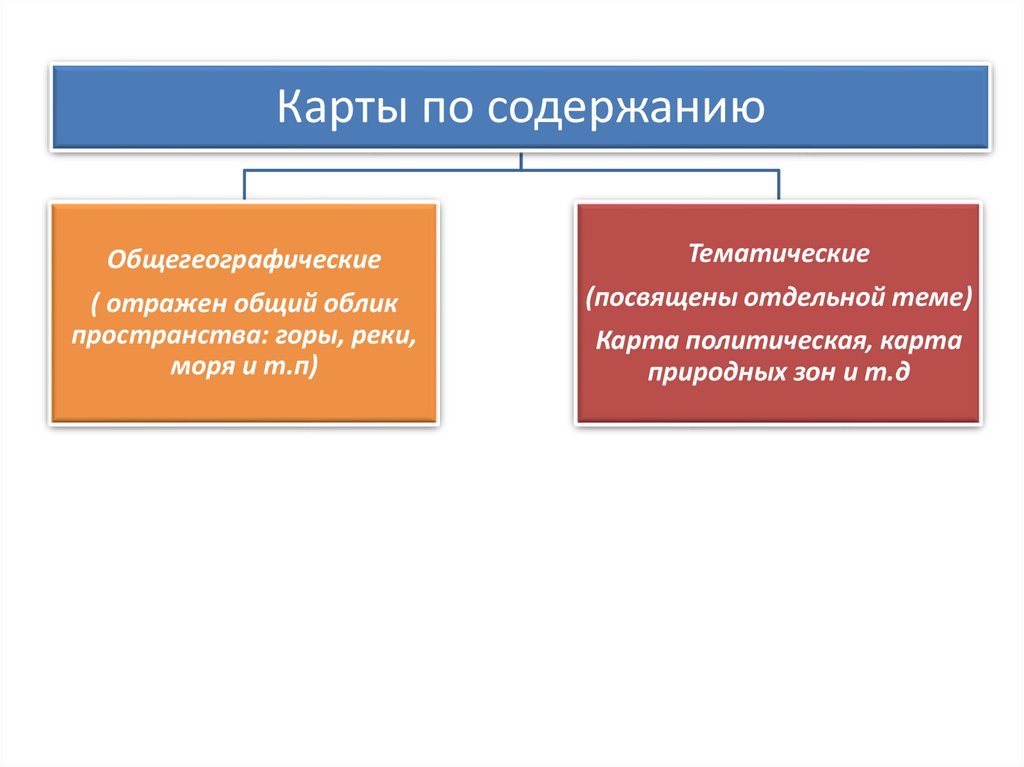 Карты по содержанию

Общегеографические

( отражен общий облик пространства: горы, реки, моря и т.п)

Тематические

(посвящены отдельной теме)

Карта политическая, карта природных зон и т.д